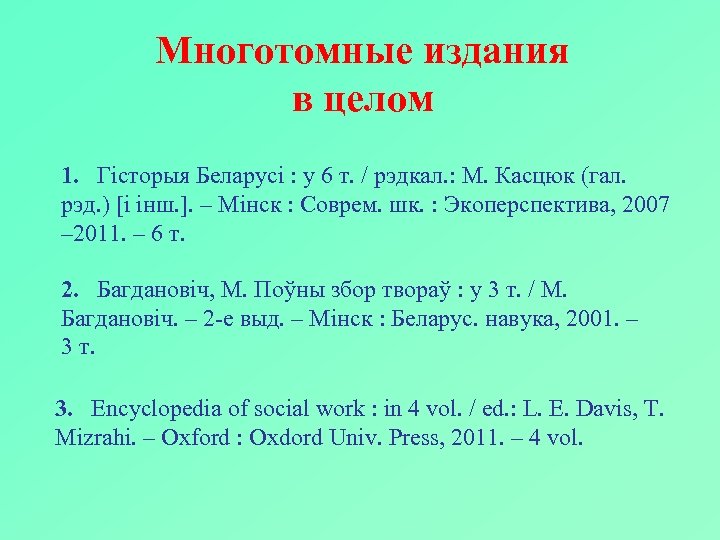 Многотомные издания в целом

1. Гісторыя Беларусі : у 6 т. / рэдкал.: М. Касцюк (гал. рэд.) [і інш.]. – Мінск : Соврем. шк. : Экоперспектива, 2007 –2011. – 6 т.

2. Багдановіч, М. Поўны збор твораў : у 3 т. / М. Багдановіч. – 2-е выд. – Мінск : Беларус. навука, 2001. – 3 т.

3. Encyclopedia of social work : in 4 vol. / ed.: L. E. Davis, T. Mizrahi. – Oxford : Oxdord Univ. Press, 2011. – 4 vol.